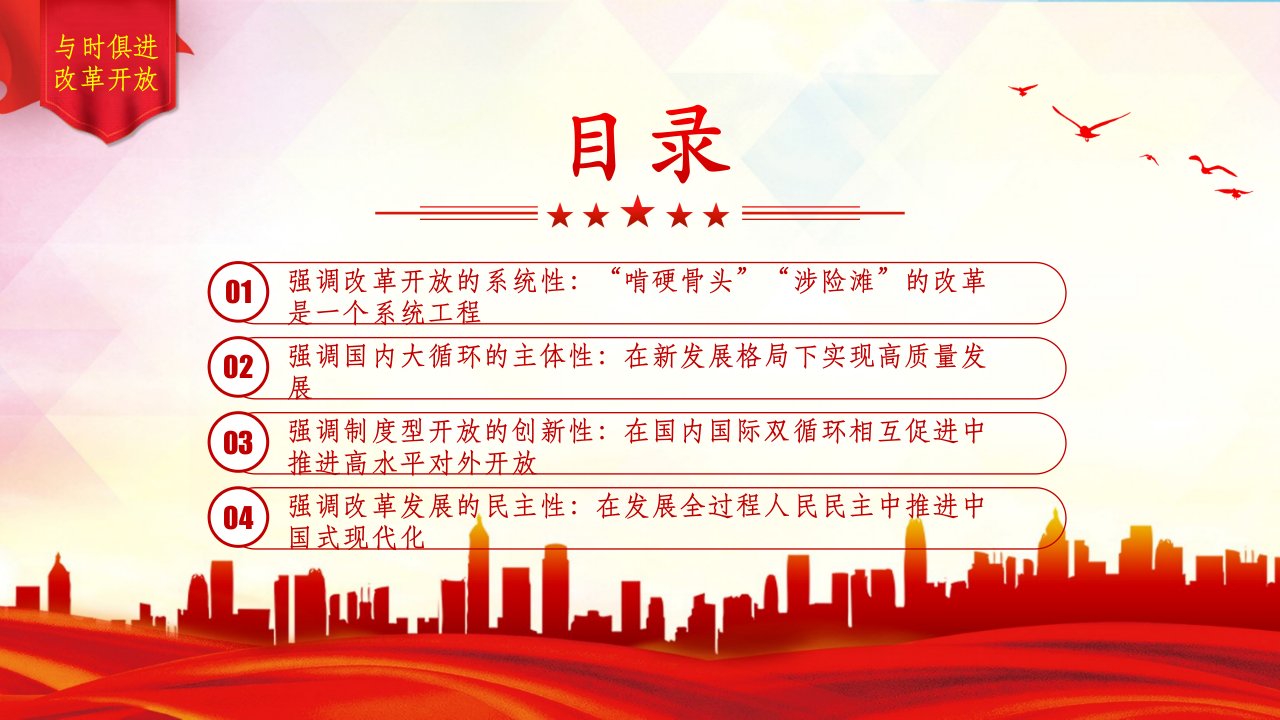 与时俱进
改革开放

目录

01 强调改革开放的系统性：“啃硬骨头”“涉险滩”的改革是一个系统工程

02 强调国内大循环的主体性：在新发展格局下实现高质量发展

03 强调制度型开放的创新性：在国内国际双循环相互促进中推进高水平对外开放

04 强调改革发展的民主性：在发展全过程人民民主中推进中国式现代化